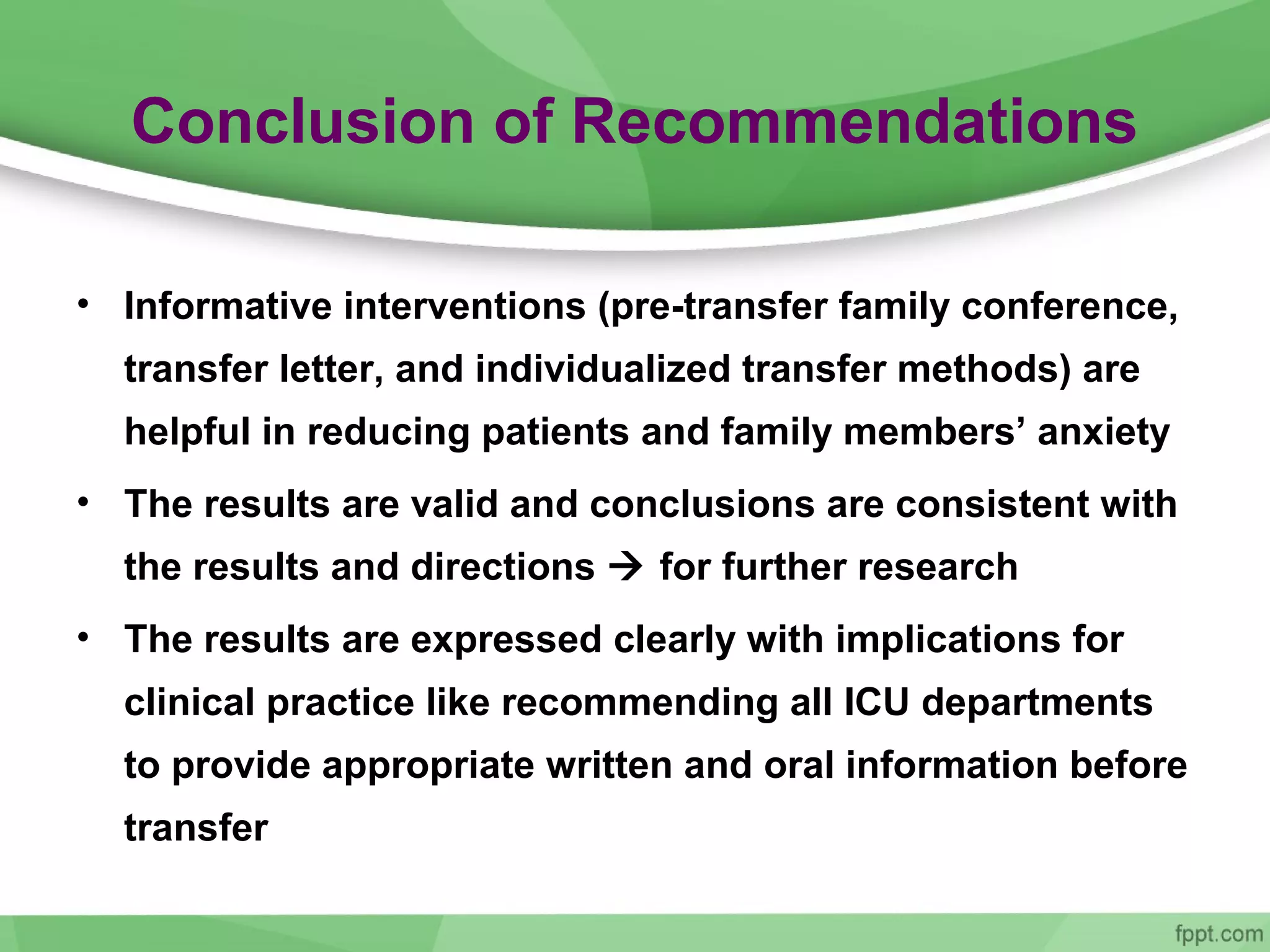 Conclusion of Recommendations

• Informative interventions (pre-transfer family conference, transfer letter, and individualized transfer methods) are helpful in reducing patients and family members’ anxiety

• The results are valid and conclusions are consistent with the results and directions → for further research

• The results are expressed clearly with implications for clinical practice like recommending all ICU departments to provide appropriate written and oral information before transfer

fppt.com